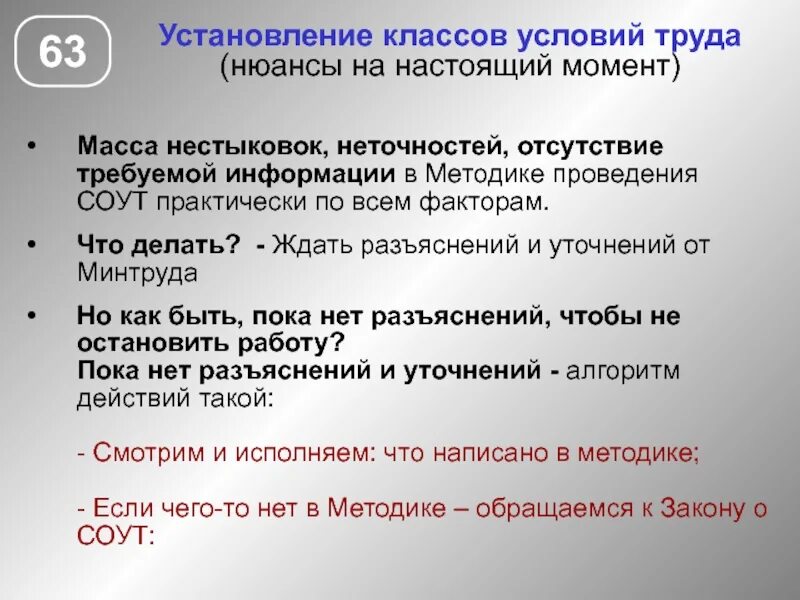 63

Установление классов условий труда
(нюансы на настоящий момент)

• Масса нестыковок, неточностей, отсутствие требуемой информации в Методике проведения СОУТ практически по всем факторам.

• Что делать? - Ждать разъяснений и уточнений от Минтруда

• Но как быть, пока нет разъяснений, чтобы не остановить работу?
Пока нет разъяснений и уточнений - алгоритм действий такой:

- Смотрим и исполняем: что написано в методике;

- Если чего-то нет в Методике – обращаемся к Закону о СОУТ: